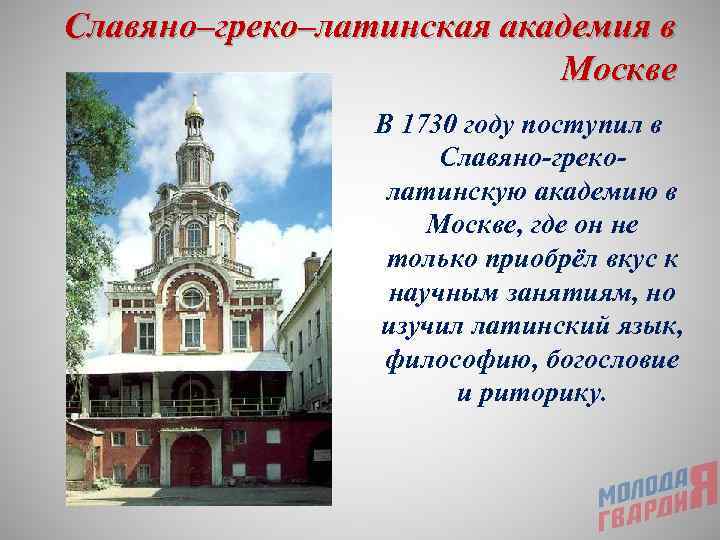 Славяно–греко–латинская академия в Москве

В 1730 году поступил в Славяно-греко-латинскую академию в Москве, где он не только приобрёл вкус к научным занятиям, но изучил латинский язык, философию, богословие и риторику.

МОЛОДАЯ ГВАРДИЯ